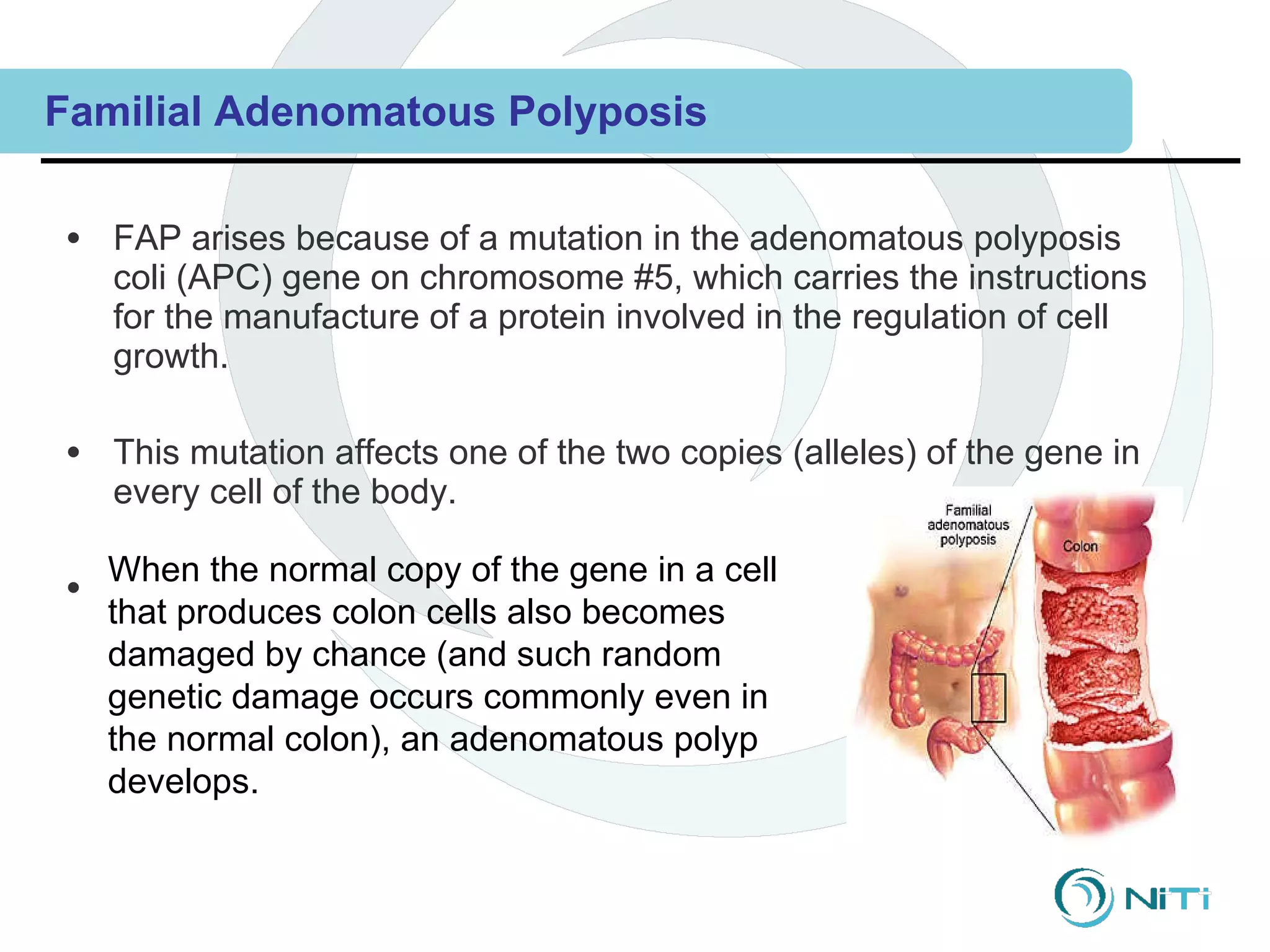 Familial Adenomatous Polyposis

• FAP arises because of a mutation in the adenomatous polyposis coli (APC) gene on chromosome #5, which carries the instructions for the manufacture of a protein involved in the regulation of cell growth.

• This mutation affects one of the two copies (alleles) of the gene in every cell of the body.

• When the normal copy of the gene in a cell that produces colon cells also becomes damaged by chance (and such random genetic damage occurs commonly even in the normal colon), an adenomatous polyp develops.

Familial adenomatous polyposis

Colon

NiTi